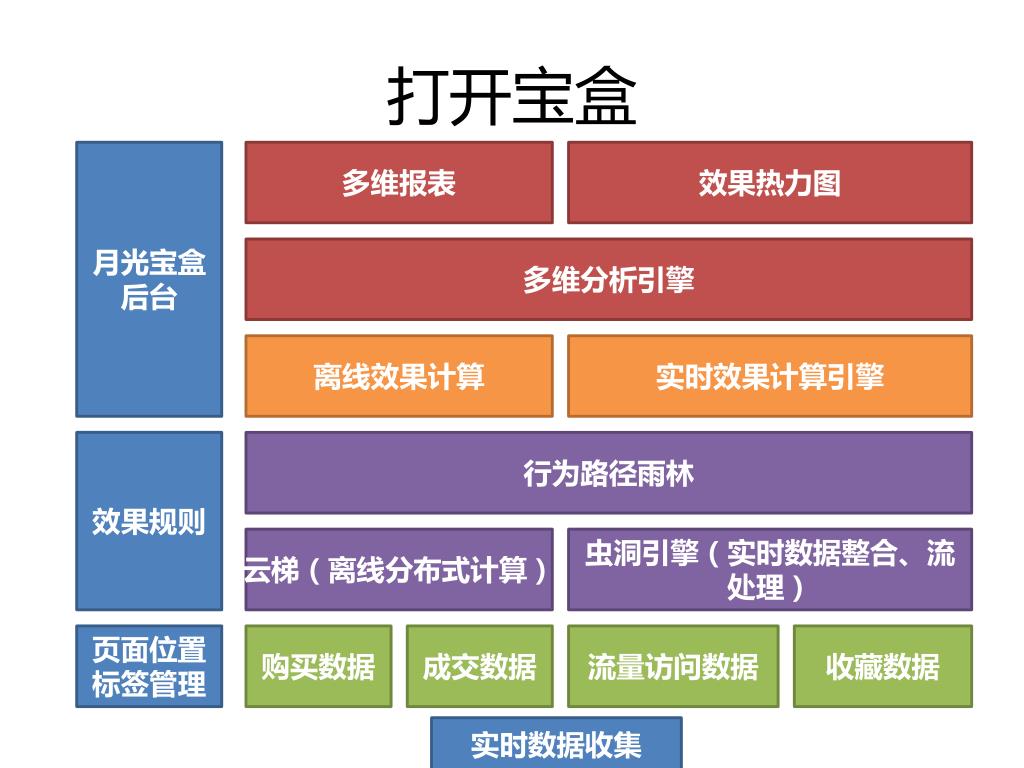 打开宝盒

月光宝盒后台

多维报表

效果热力图

多维分析引擎

离线效果计算

实时效果计算引擎

效果规则

行为路径雨林

云梯（离线分布式计算）

虫洞引擎（实时数据整合、流处理）

页面位置标签管理

购买数据

成交数据

流量访问数据

收藏数据

实时数据收集